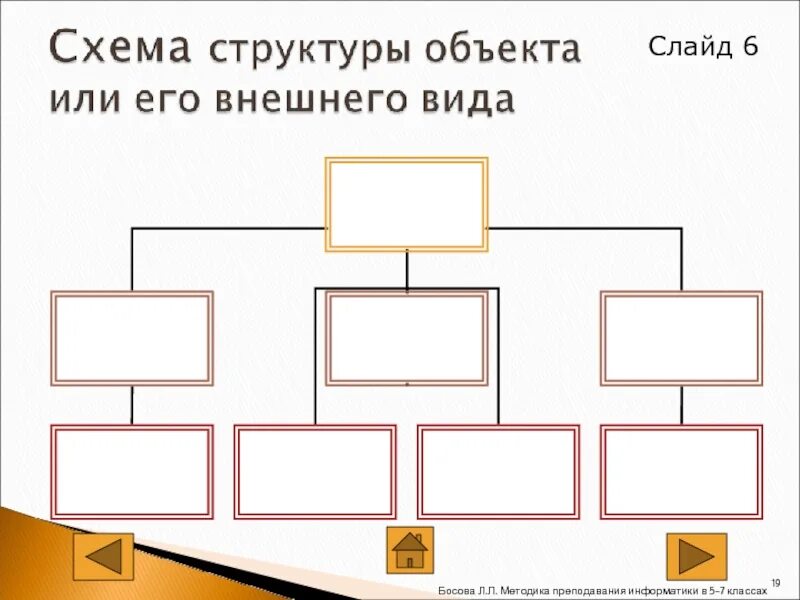 Схема структуры объекта или его внешнего вида

Слайд 6

19

Босова Л.Л. Методика преподавания информатики в 5-7 классах